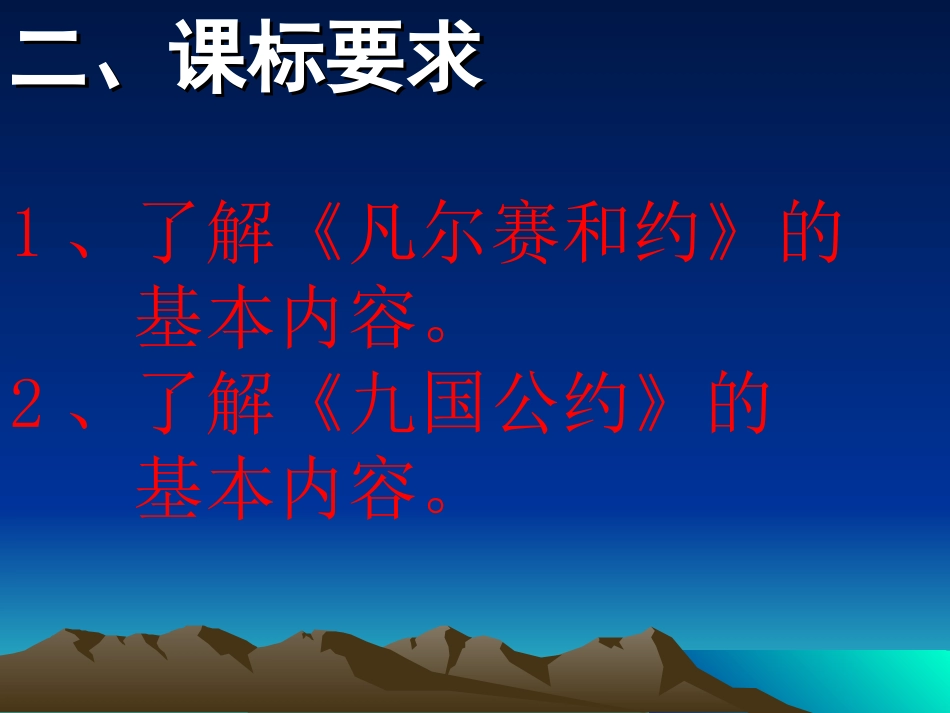 二、课标要求

1、了解《凡尔赛和约》的基本内容。
2、了解《九国公约》的基本内容。